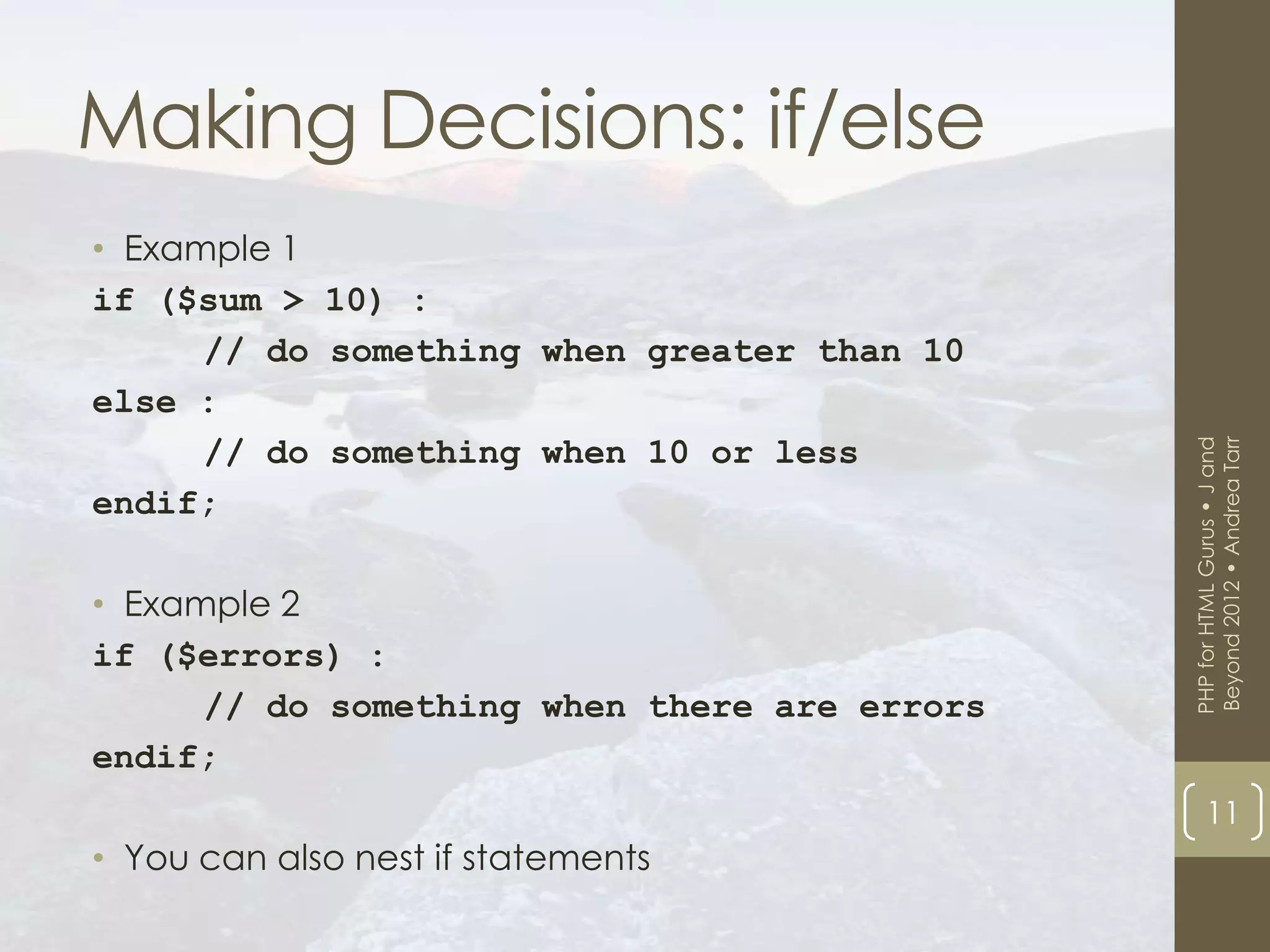 Making Decisions: if/else

• Example 1

if ($sum > 10) :
    // do something when greater than 10
else :
    // do something when 10 or less
endif;

• Example 2

if ($errors) :
    // do something when there are errors
endif;

• You can also nest if statements

PHP for HTML Gurus • J and Beyond 2012 • Andrea Tarr

11